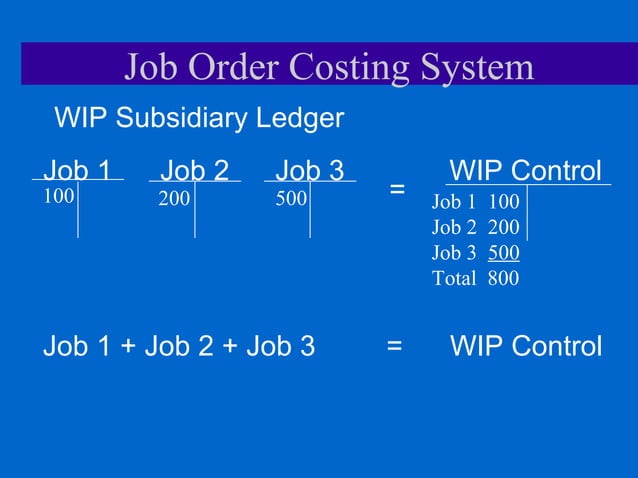 Job Order Costing System

WIP Subsidiary Ledger

Job 1
100

Job 2
200

Job 3
500

=

WIP Control
Job 1 100
Job 2 200
Job 3 500
Total 800

Job 1 + Job 2 + Job 3 = WIP Control